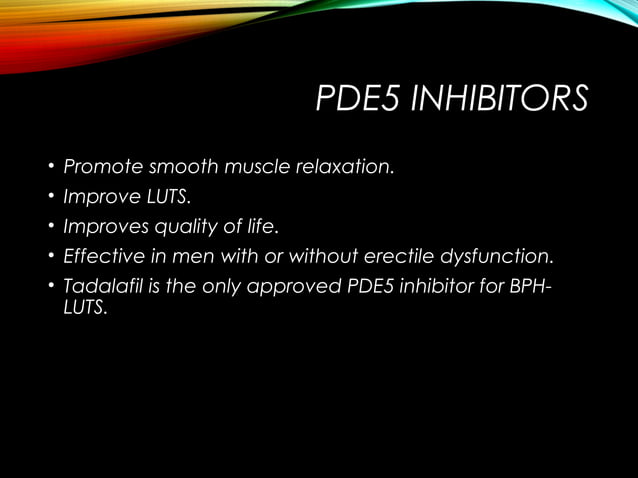 PDE5 INHIBITORS

• Promote smooth muscle relaxation.
• Improve LUTS.
• Improves quality of life.
• Effective in men with or without erectile dysfunction.
• Tadalafil is the only approved PDE5 inhibitor for BPH-LUTS.